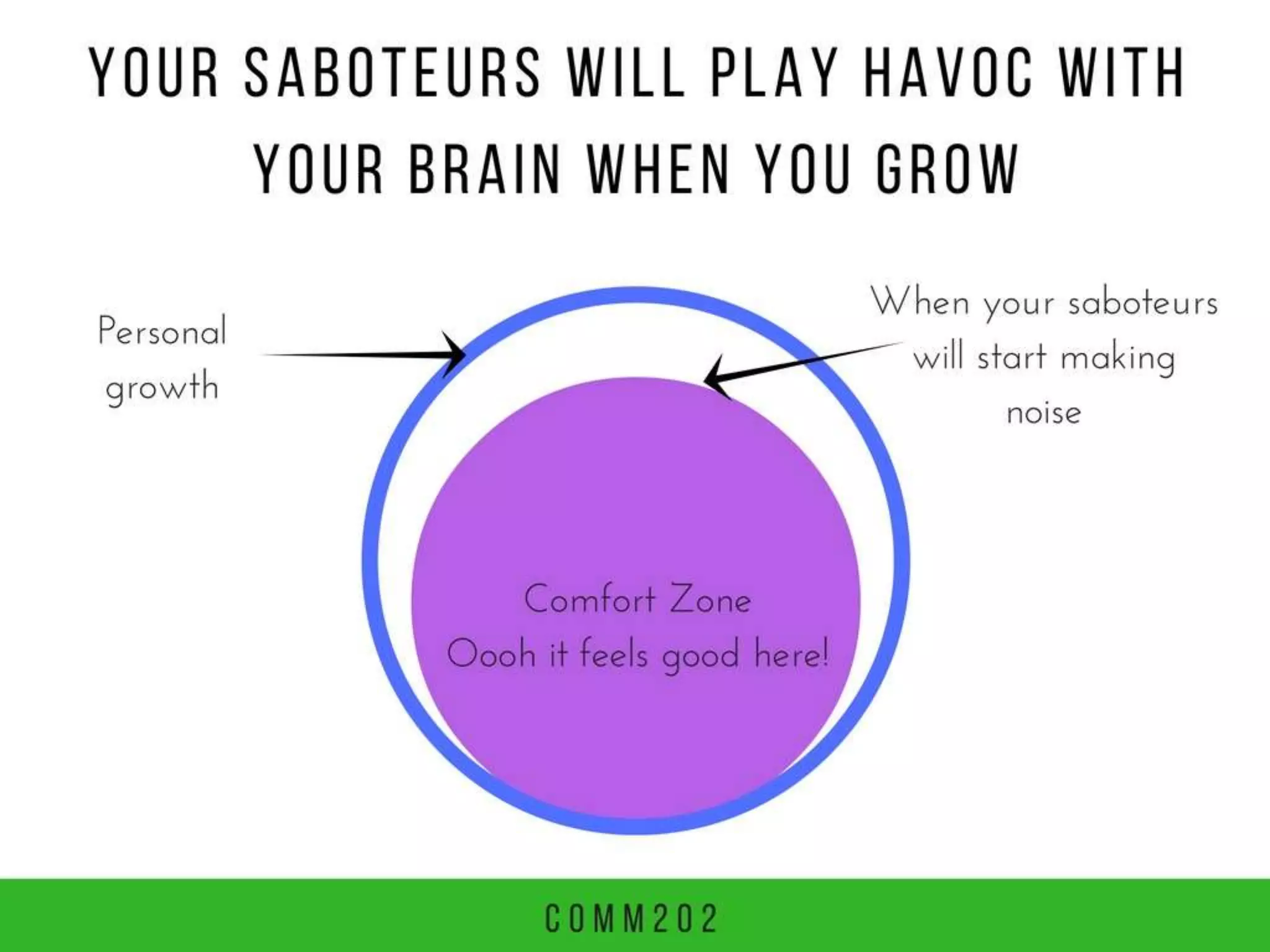 YOUR SABOTEURS WILL PLAY HAVOC WITH YOUR BRAIN WHEN YOU GROW

Personal growth

When your saboteurs will start making noise

Comfort Zone
Oooh it feels good here!

COMM202